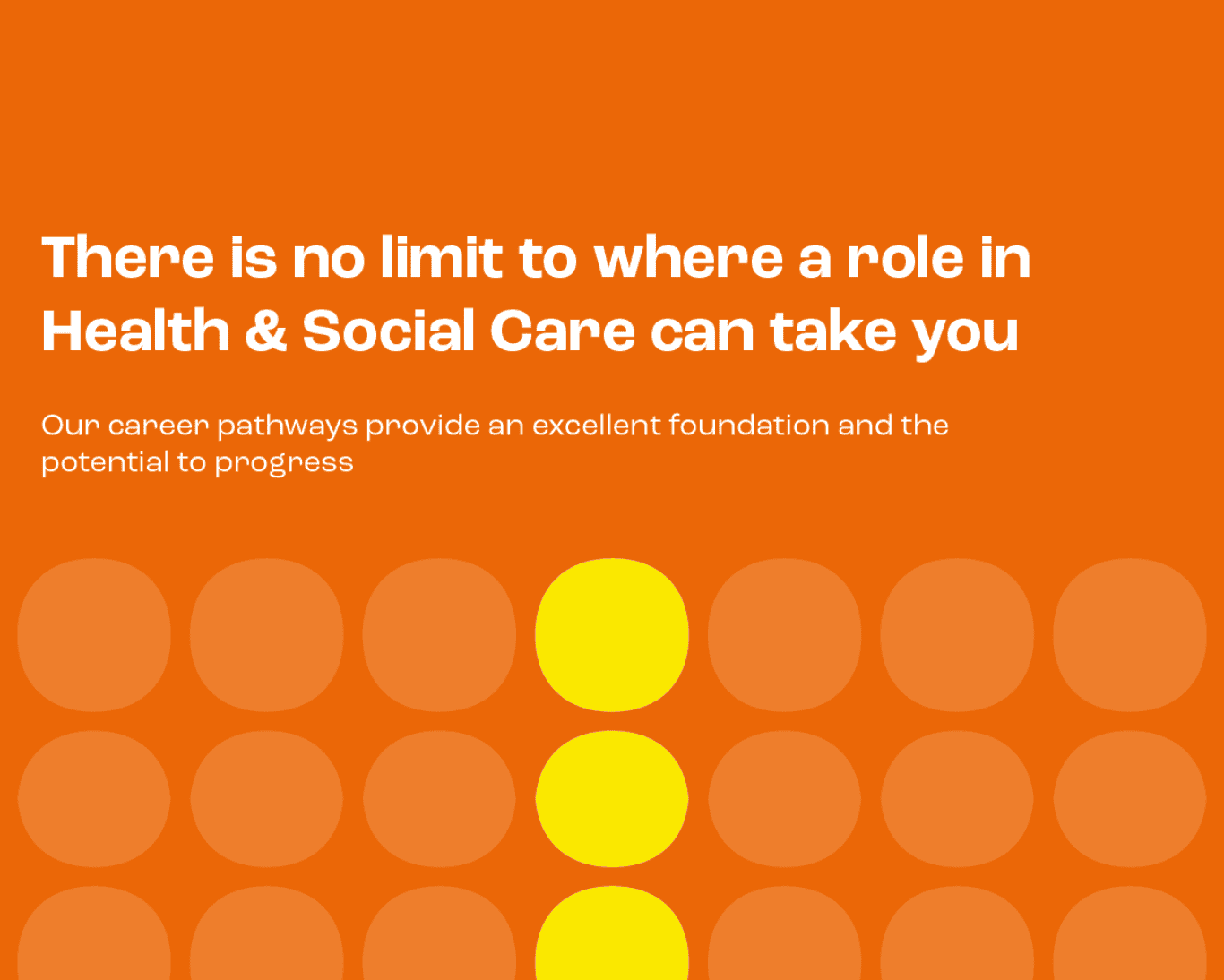 There is no limit to where a role in Health & Social Care can take you

Our career pathways provide an excellent foundation and the potential to progress